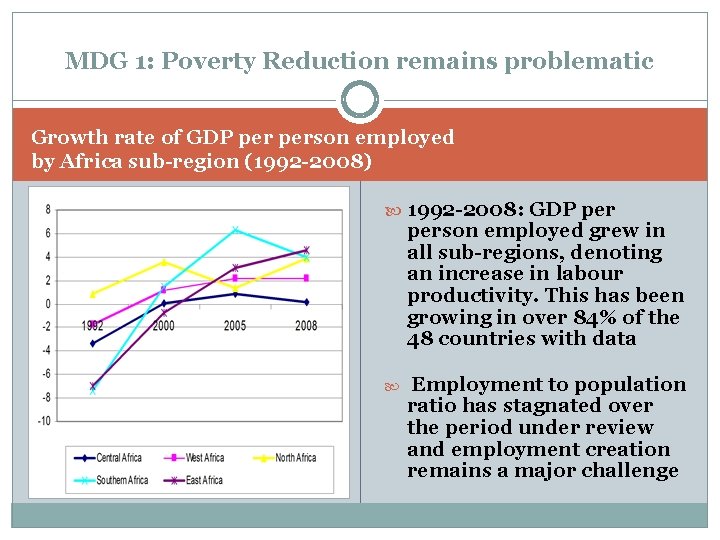 MDG 1: Poverty Reduction remains problematic

Growth rate of GDP per person employed by Africa sub-region (1992-2008)

8
6
4
2
0
-2
-4
-6
-8
-10
1992
2000
2005
2008

Central Africa
West Africa
North Africa
Southern Africa
East Africa

1992-2008: GDP per person employed grew in all sub-regions, denoting an increase in labour productivity. This has been growing in over 84% of the 48 countries with data

Employment to population ratio has stagnated over the period under review and employment creation remains a major challenge